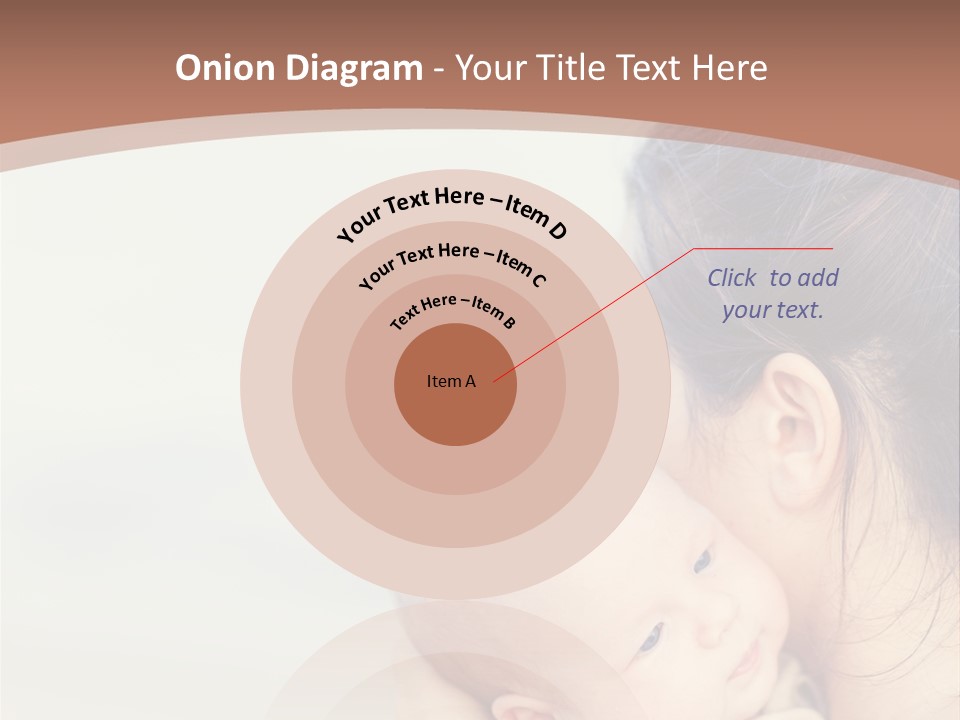 Onion Diagram - Your Title Text Here

Your Text Here – Item D

Your Text Here – Item C

Text Here – Item B

Item A

Click to add your text.